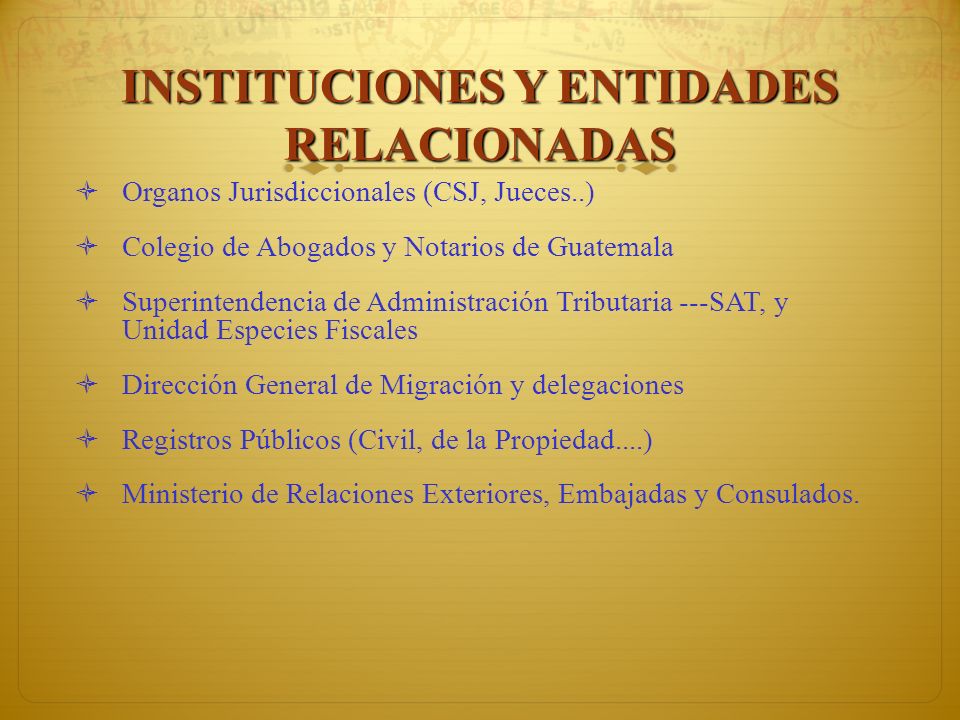 INSTITUCIONES Y ENTIDADES RELACIONADAS

Organos Jurisdiccionales (CSJ, Jueces..)

Colegio de Abogados y Notarios de Guatemala

Superintendencia de Administración Tributaria ---SAT, y Unidad Especies Fiscales

Dirección General de Migración y delegaciones

Registros Públicos (Civil, de la Propiedad....)

Ministerio de Relaciones Exteriores, Embajadas y Consulados.